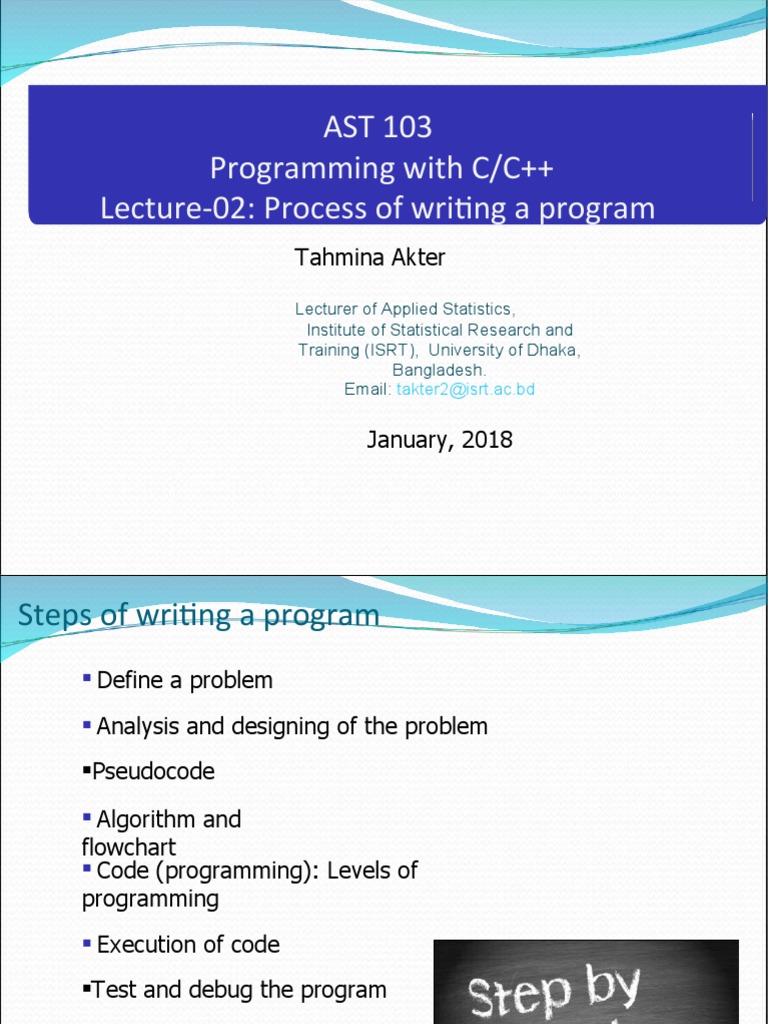 AST 103
Programming with C/C++
Lecture-02: Process of writing a program

Tahmina Akter

Lecturer of Applied Statistics,
Institute of Statistical Research and Training (ISRT), University of Dhaka, Bangladesh.
Email: takter2@isrt.ac.bd

January, 2018

Steps of writing a program

▪ Define a problem

▪ Analysis and designing of the problem

▪Pseudocode

▪ Algorithm and flowchart

▪ Code (programming): Levels of programming

▪ Execution of code

▪Test and debug the program

Step by